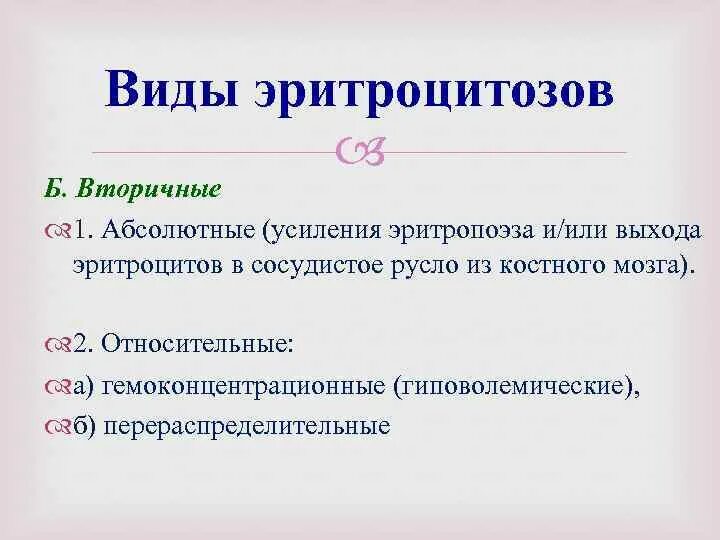 Виды эритроцитозов

Б. Вторичные

1. Абсолютные (усиления эритропоэза и/или выхода эритроцитов в сосудистое русло из костного мозга).

2. Относительные:

а) гемоконцентрационные (гиповолемические),

б) перераспределительные